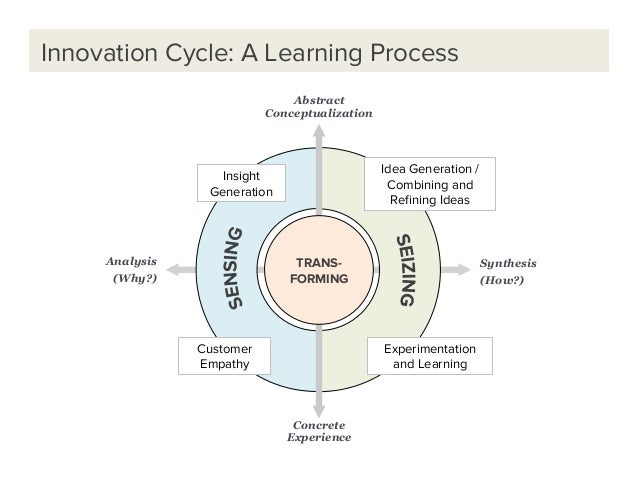 Innovation Cycle: A Learning Process

Abstract Conceptualization

Insight Generation

Idea Generation / Combining and Refining Ideas

Analysis (Why?)

SENSING

TRANS-FORMING

SEIZING

Synthesis (How?)

Customer Empathy

Experimentation and Learning

Concrete Experience